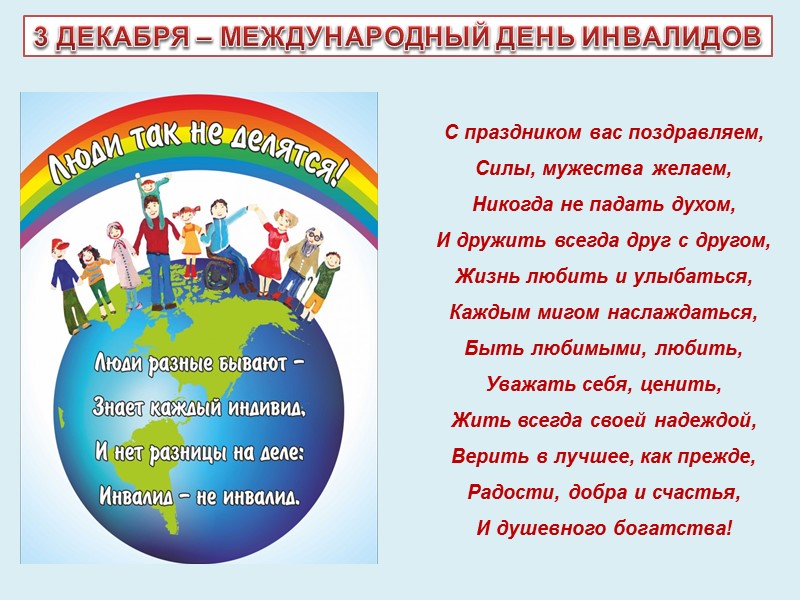 3 ДЕКАБРЯ – МЕЖДУНАРОДНЫЙ ДЕНЬ ИНВАЛИДОВ

Люди так не делятся!

Люди разные бывают –
Знает каждый индивид,
И нет разницы на деле:
Инвалид – не инвалид.

С праздником вас поздравляем,
Силы, мужества желаем,
Никогда не падать духом,
И дружить всегда друг с другом,
Жизнь любить и улыбаться,
Каждым мигом наслаждаться,
Быть любимыми, любить,
Уважать себя, ценить,
Жить всегда своей надеждой,
Верить в лучшее, как прежде,
Радости, добра и счастья,
И душевного богатства!